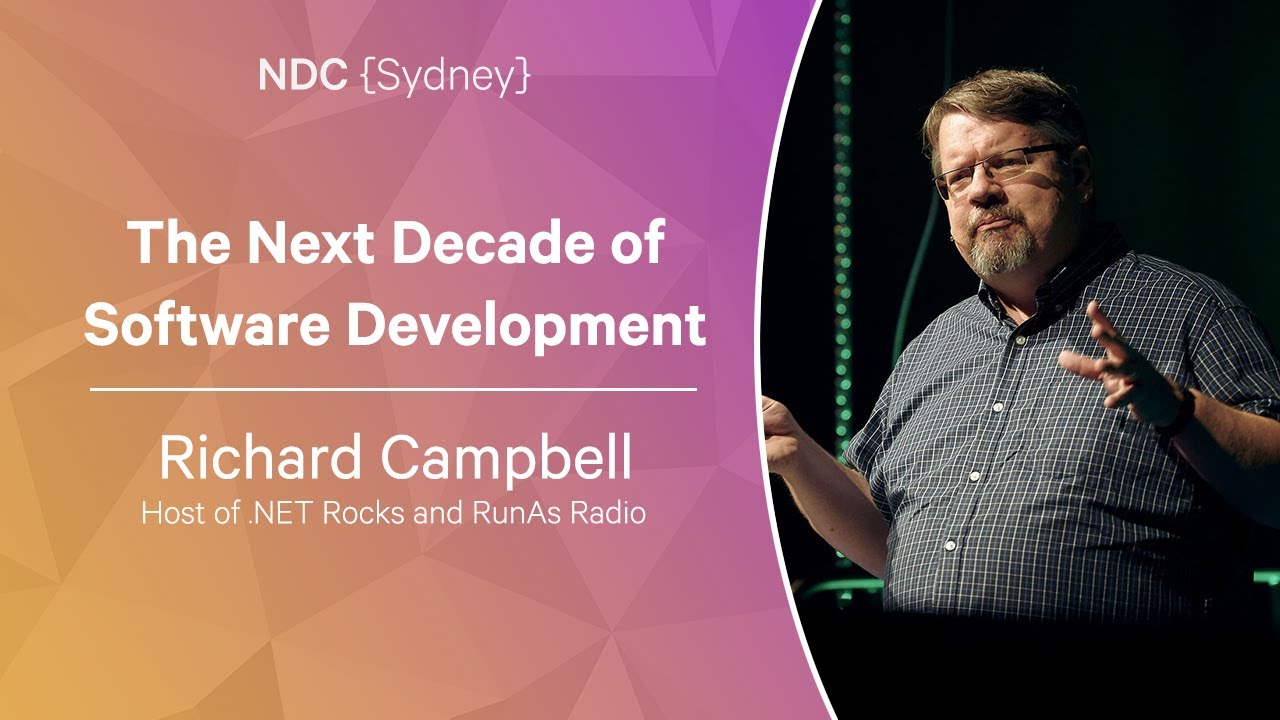 NDC {Sydney}

The Next Decade of Software Development

Richard Campbell

Host of .NET Rocks and RunAs Radio